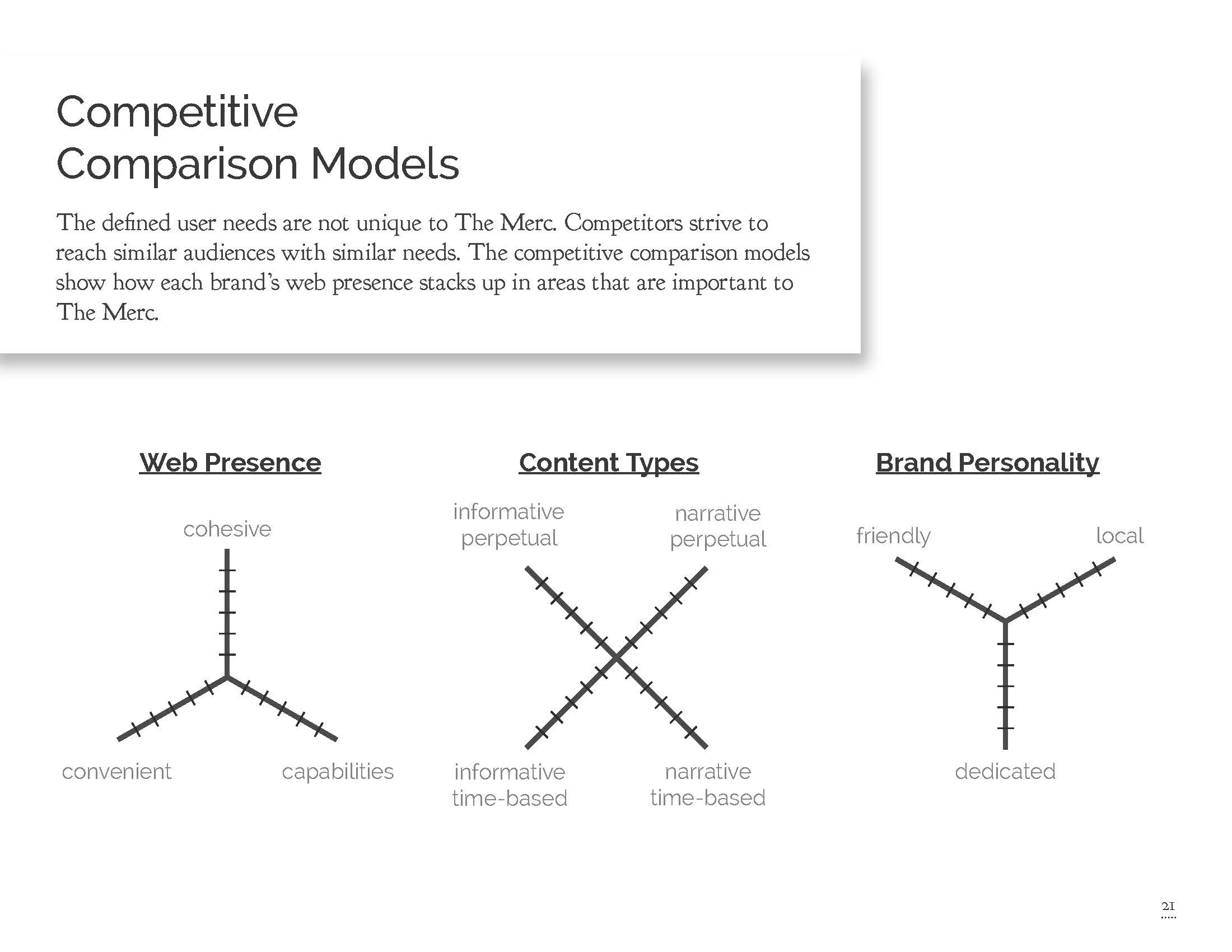 Competitive Comparison Models

The defined user needs are not unique to The Merc. Competitors strive to reach similar audiences with similar needs. The competitive comparison models show how each brand's web presence stacks up in areas that are important to The Merc.

Web Presence

cohesive

convenient

capabilities

Content Types

informative perpetual

narrative perpetual

informative time-based

narrative time-based

Brand Personality

friendly

local

dedicated

21